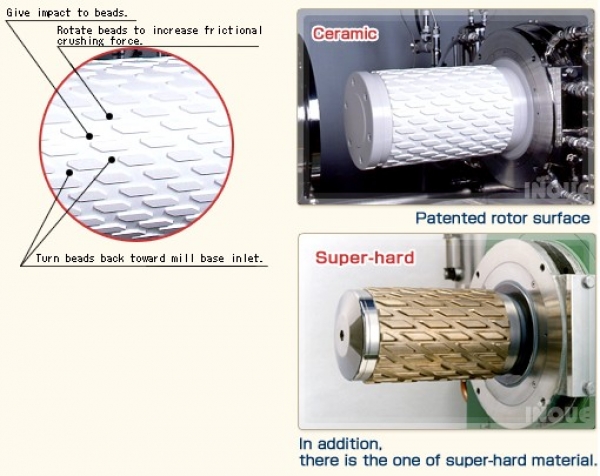 Give impact to beads.

Rotate beads to increase frictional crushing force.

Turn beads back toward mill base inlet.

Ceramic

INOUE

Patented rotor surface

Super-hard

INOUE

In addition, there is the one of super-hard material.